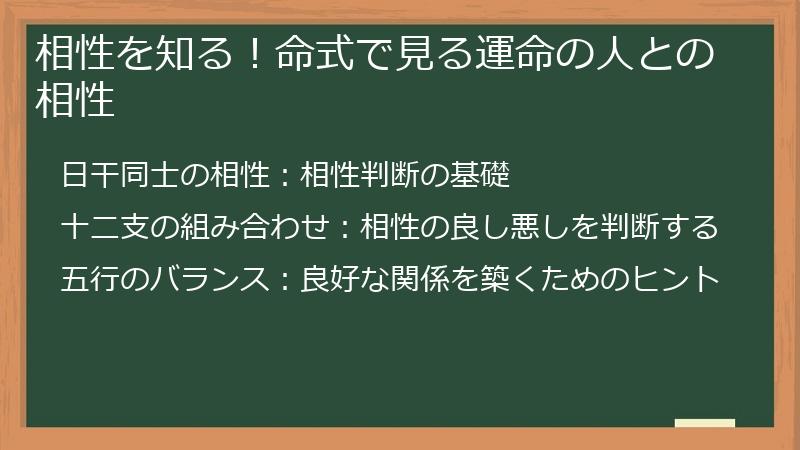 相性を知る！命式で見る運命の人との相性

日干同士の相性：相性判断の基礎

十二支の組み合わせ：相性の良し悪しを判断する

五行のバランス：良好な関係を築くためのヒント